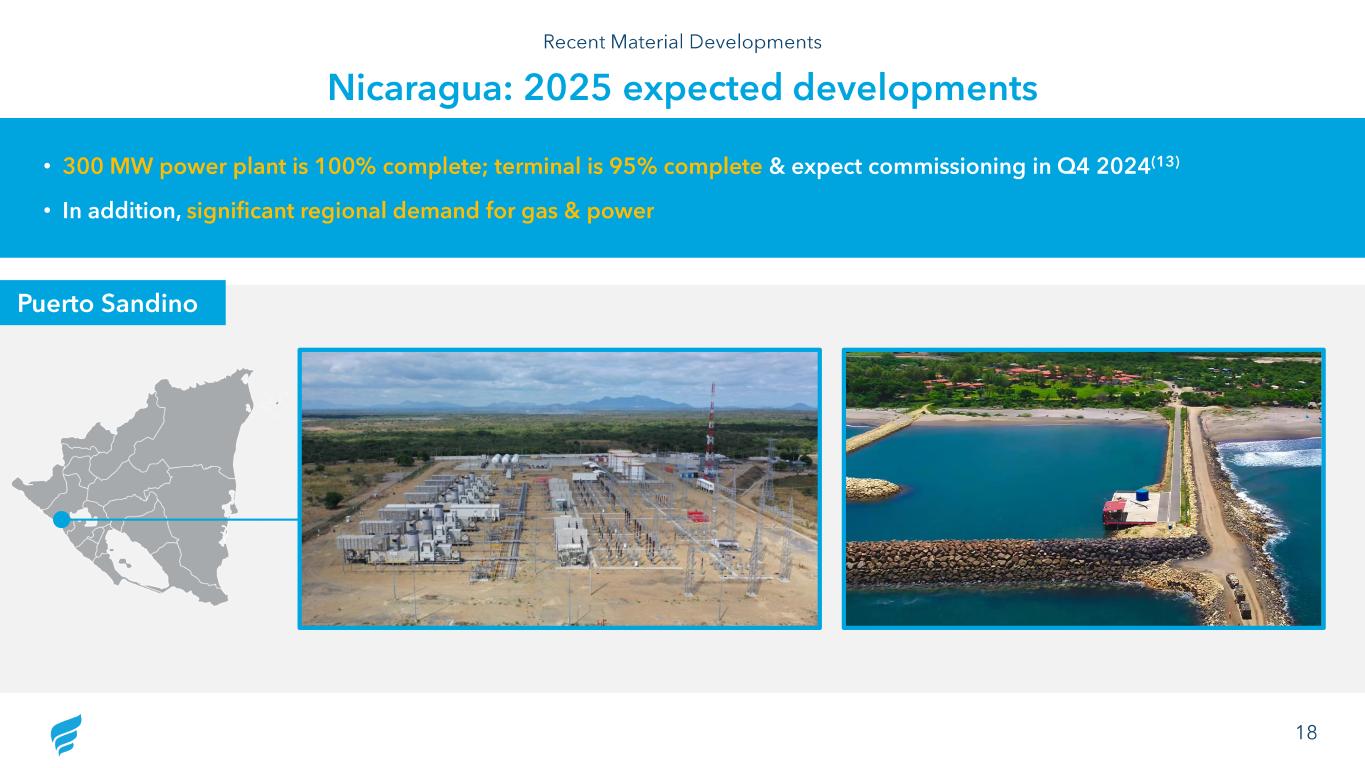 Recent Material Developments

Nicaragua: 2025 expected developments

• 300 MW power plant is 100% complete; terminal is 95% complete & expect commissioning in Q4 2024$^{(13)}$

• In addition, significant regional demand for gas & power

Puerto Sandino

18